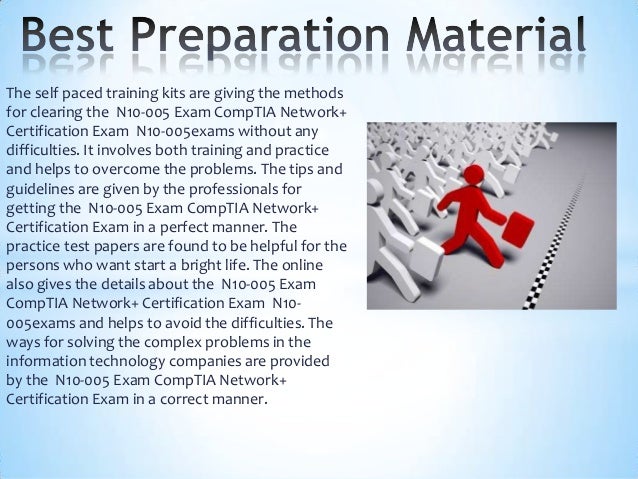 Best Preparation Material

The self paced training kits are giving the methods for clearing the N10-005 Exam CompTIA Network+ Certification Exam N10-005exams without any difficulties. It involves both training and practice and helps to overcome the problems. The tips and guidelines are given by the professionals for getting the N10-005 Exam CompTIA Network+ Certification Exam in a perfect manner. The practice test papers are found to be helpful for the persons who want start a bright life. The online also gives the details about the N10-005 Exam CompTIA Network+ Certification Exam N10-005exams and helps to avoid the difficulties. The ways for solving the complex problems in the information technology companies are provided by the N10-005 Exam CompTIA Network+ Certification Exam in a correct manner.